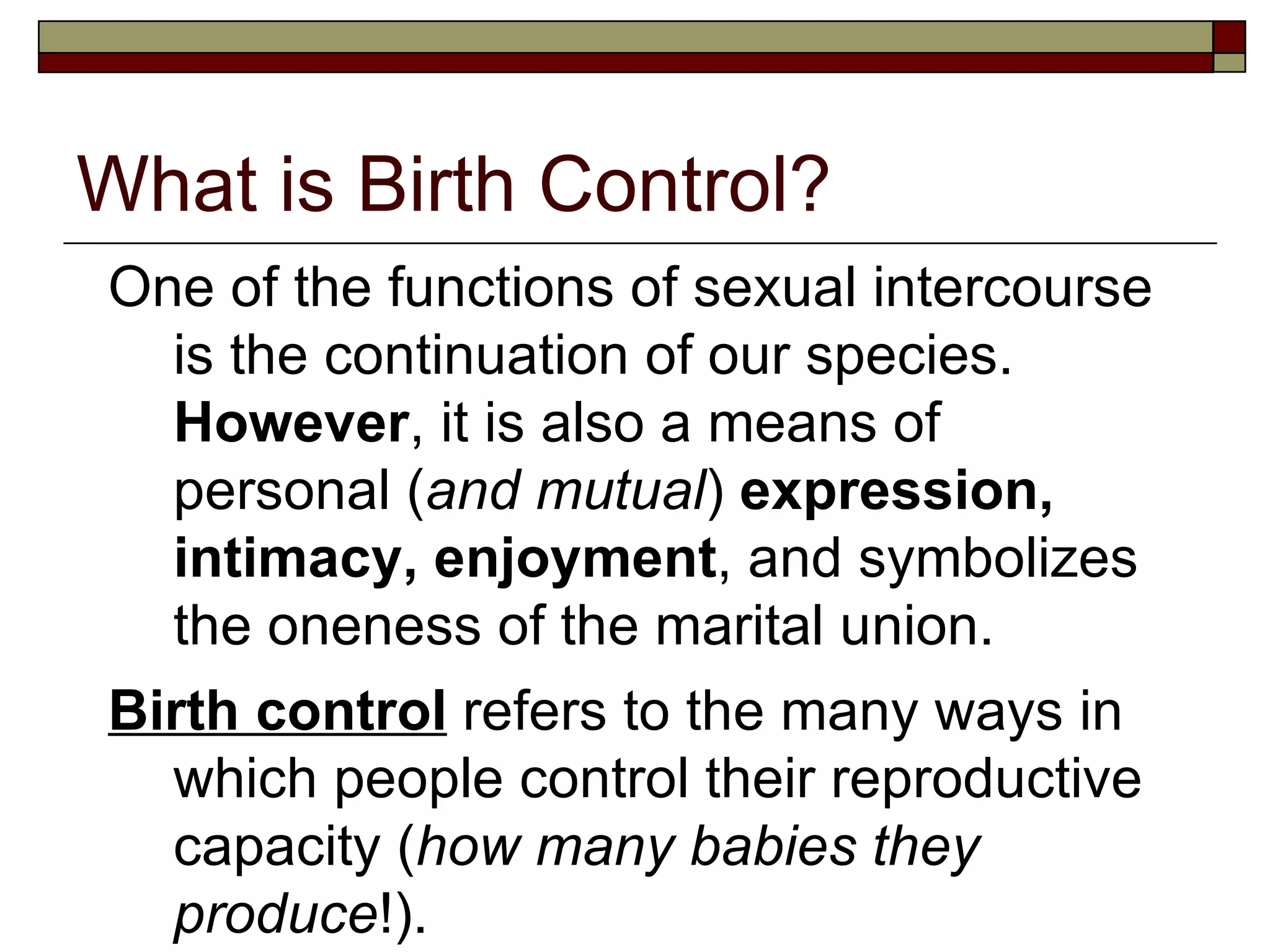 What is Birth Control?

One of the functions of sexual intercourse is the continuation of our species. However, it is also a means of personal (and mutual) expression, intimacy, enjoyment, and symbolizes the oneness of the marital union.

Birth control refers to the many ways in which people control their reproductive capacity (how many babies they produce!).